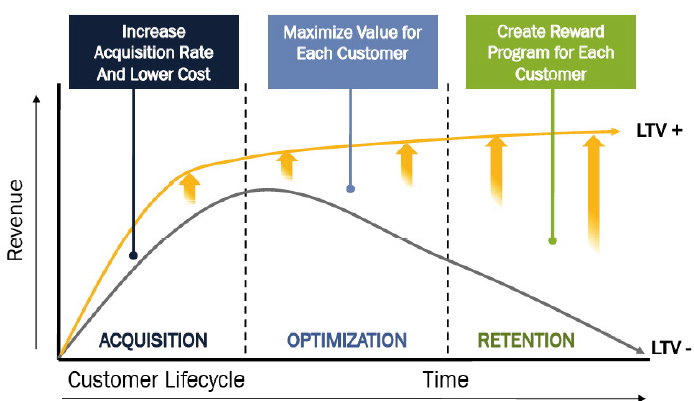 Increase Acquisition Rate And Lower Cost

Maximize Value for Each Customer

Create Reward Program for Each Customer

LTV +

Revenue

ACQUISITION

OPTIMIZATION

RETENTION

LTV -

Customer Lifecycle

Time